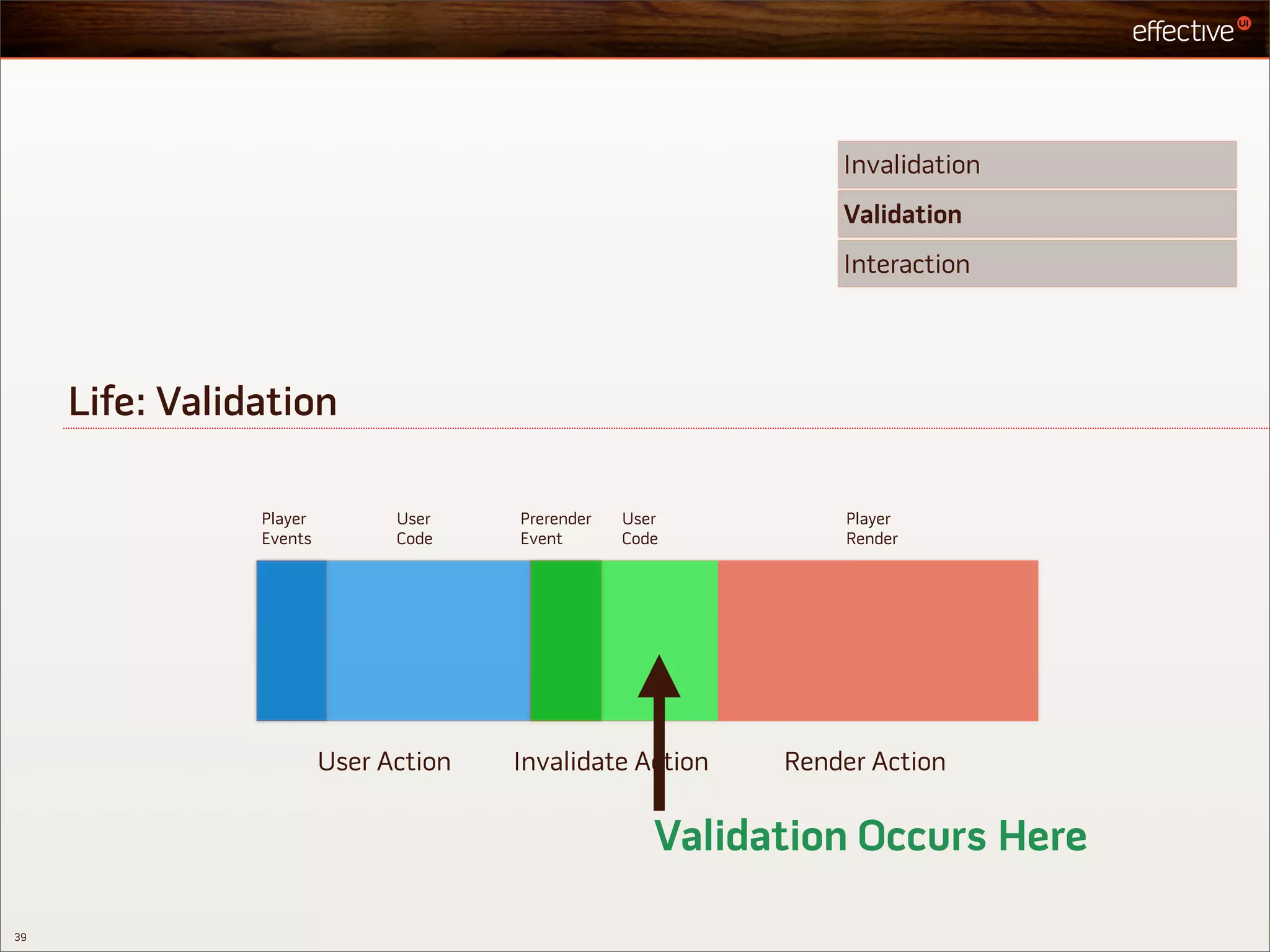 effective UI

Invalidation

Validation

Interaction

Life: Validation

Player Events

User Code

Prerender Event

User Code

Player Render

User Action

Invalidate Action

Render Action

Validation Occurs Here

39